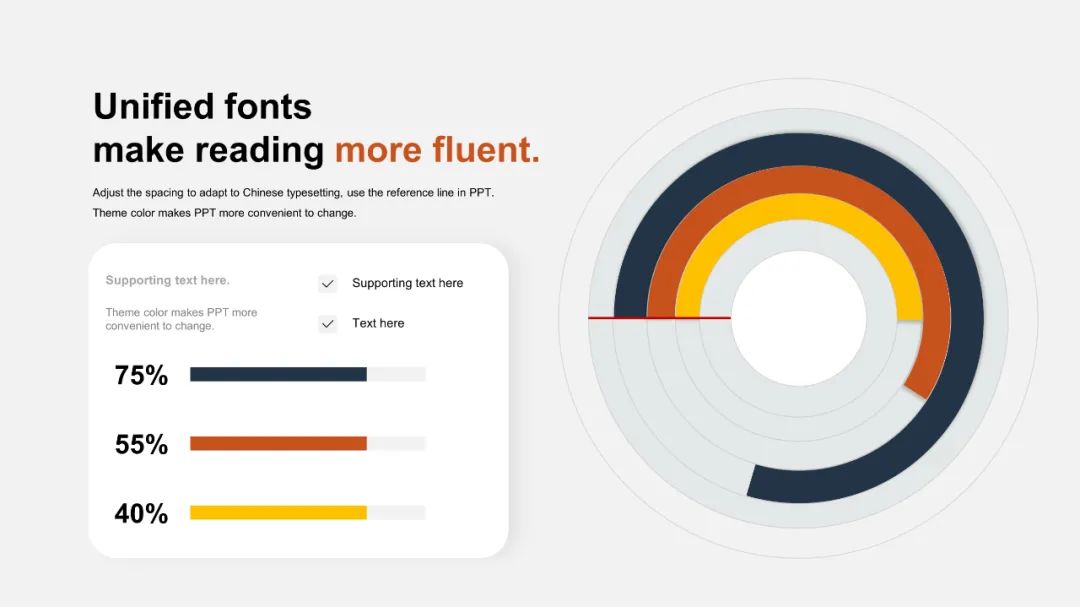 Unified fonts
make reading more fluent.

Adjust the spacing to adapt to Chinese typesetting, use the reference line in PPT.
Theme color makes PPT more convenient to change.

Supporting text here.

Theme color makes PPT more convenient to change.

Supporting text here

Text here

75%

55%

40%